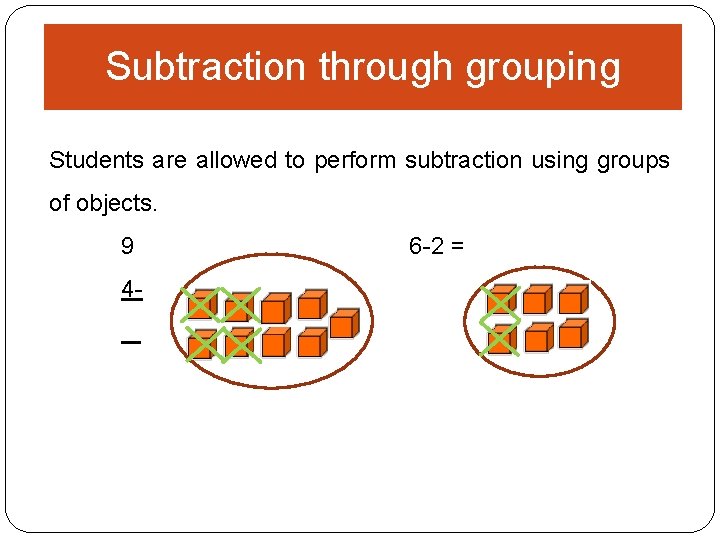 Subtraction through grouping

Students are allowed to perform subtraction using groups of objects.

9
4-
—

6-2 =